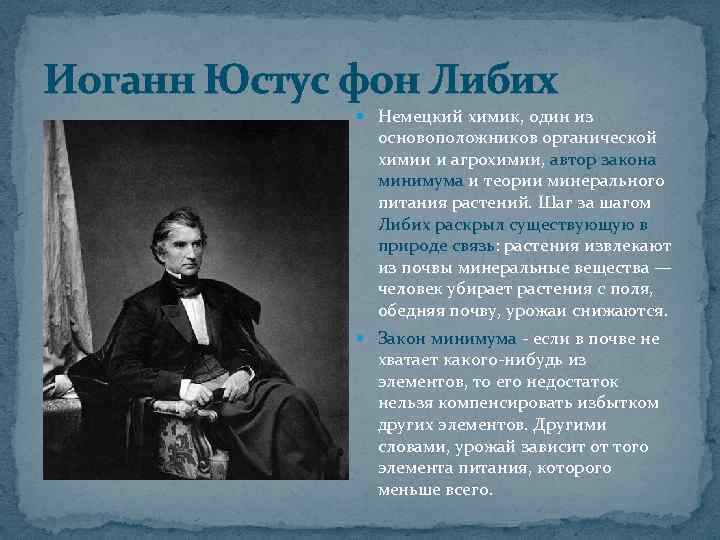 Иоганн Юстус фон Либих

Немецкий химик, один из основоположников органической химии и агрохимии, автор закона минимума и теории минерального питания растений. Шаг за шагом Либих раскрыл существующую в природе связь: растения извлекают из почвы минеральные вещества — человек убирает растения с поля, обедняя почву, урожаи снижаются.

Закон минимума - если в почве не хватает какого-нибудь из элементов, то его недостаток нельзя компенсировать избытком других элементов. Другими словами, урожай зависит от того элемента питания, которого меньше всего.